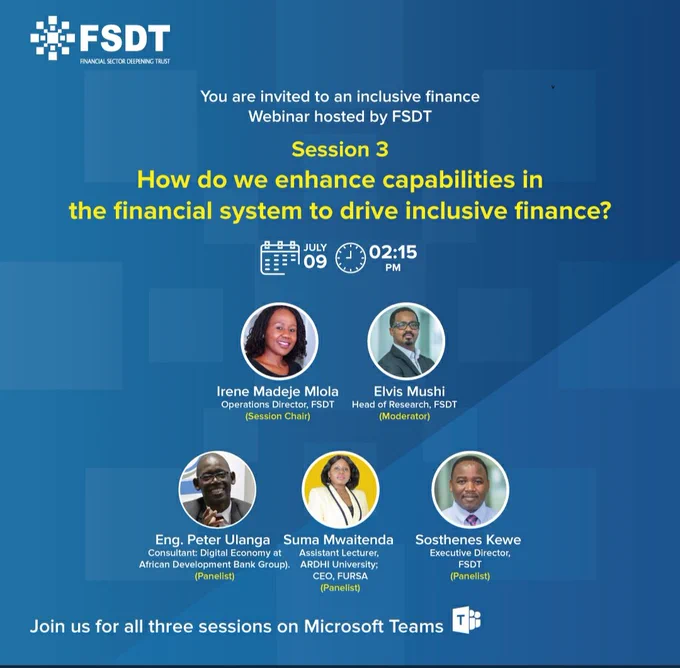 FSDT
FINANCIAL SECTOR DEEPENING TRUST

You are invited to an inclusive finance Webinar hosted by FSDT

Session 3

How do we enhance capabilities in the financial system to drive inclusive finance?

JULY 09

02:15 PM

Irene Madeje Mlola
Operations Director, FSDT
(Session Chair)

Elvis Mushi
Head of Research, FSDT
(Moderator)

Eng. Peter Ulanga
Consultant: Digital Economy at African Development Bank Group).
(Panelist)

Suma Mwaitenda
Assistant Lecturer, ARDHI University; CEO, FURSA
(Panelist)

Sosthenes Kewe
Executive Director, FSDT
(Panelist)

Join us for all three sessions on Microsoft Teams